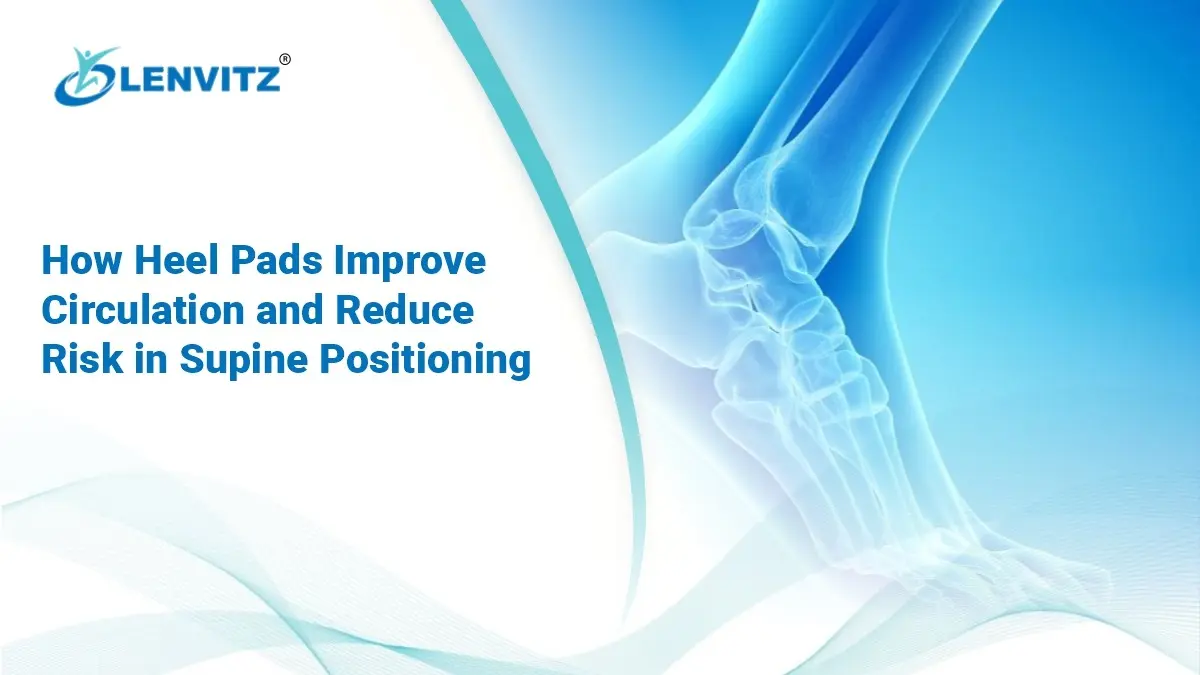 LENVITZ®

How Heel Pads Improve Circulation and Reduce Risk in Supine Positioning